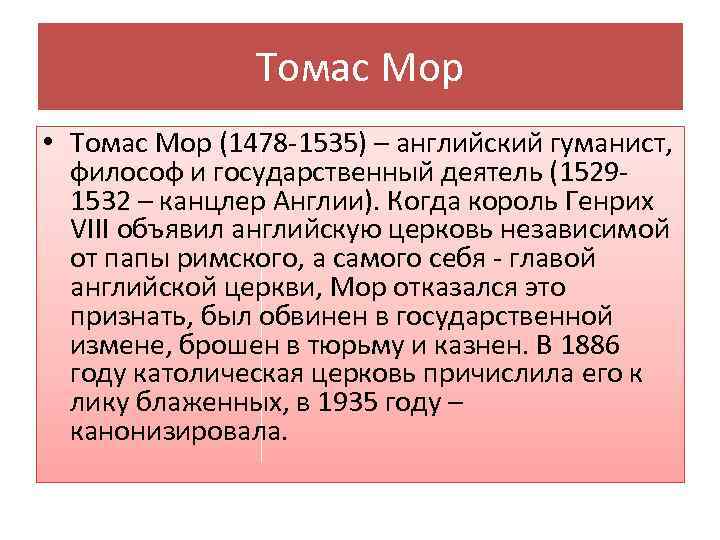 Томас Мор

• Томас Мор (1478-1535) – английский гуманист, философ и государственный деятель (1529-1532 – канцлер Англии). Когда король Генрих VIII объявил английскую церковь независимой от папы римского, а самого себя - главой английской церкви, Мор отказался это признать, был обвинен в государственной измене, брошен в тюрьму и казнен. В 1886 году католическая церковь причислила его к лику блаженных, в 1935 году – канонизировала.